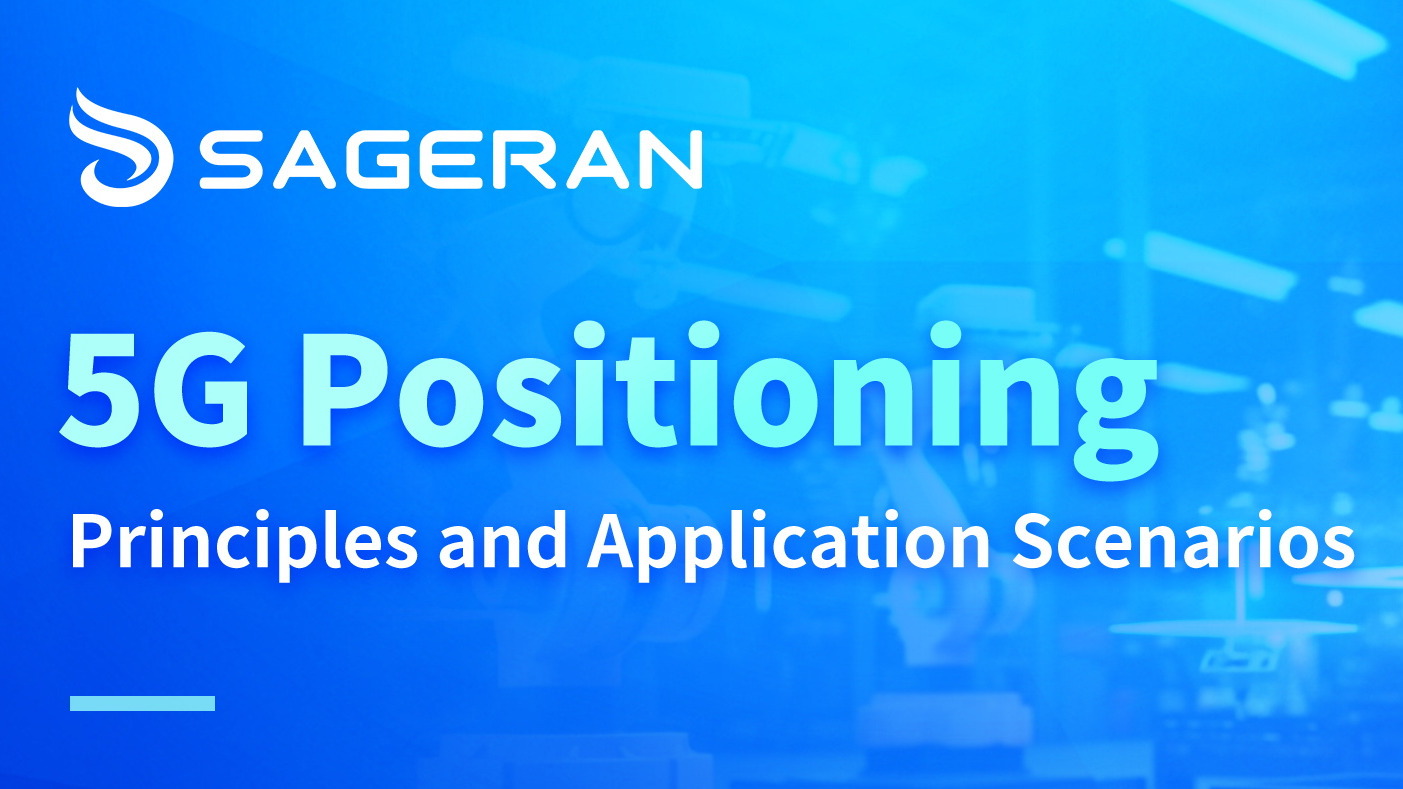 SAGERAN

5G Positioning

Principles and Application Scenarios